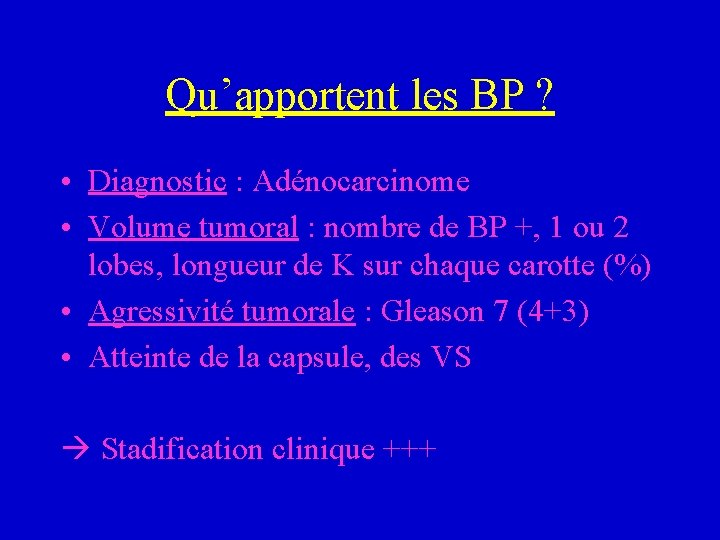 Qu’apportent les BP ?

• Diagnostic : Adénocarcinome
• Volume tumoral : nombre de BP +, 1 ou 2 lobes, longueur de K sur chaque carotte (%)
• Agressivité tumorale : Gleason 7 (4+3)
• Atteinte de la capsule, des VS

→ Stadification clinique +++